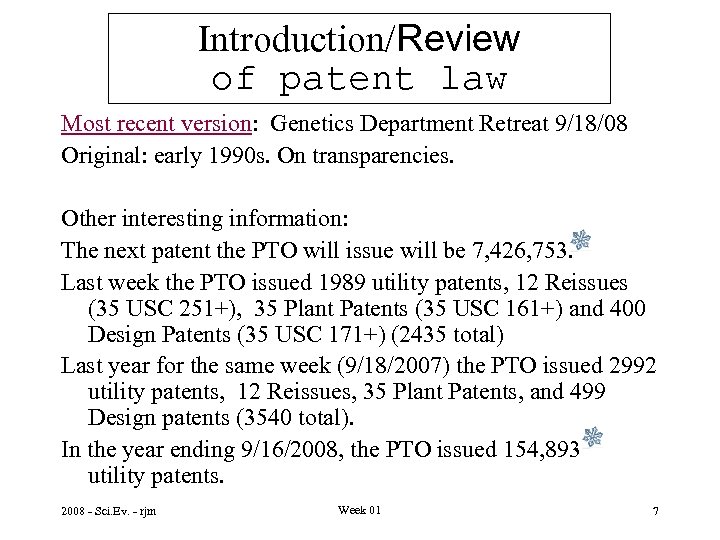 Introduction/Review of patent law

Most recent version: Genetics Department Retreat 9/18/08

Original: early 1990s. On transparencies.

Other interesting information:

The next patent the PTO will issue will be 7,426,753.

Last week the PTO issued 1989 utility patents, 12 Reissues (35 USC 251+), 35 Plant Patents (35 USC 161+) and 400 Design Patents (35 USC 171+) (2435 total)

Last year for the same week (9/18/2007) the PTO issued 2992 utility patents, 12 Reissues, 35 Plant Patents, and 499 Design patents (3540 total).

In the year ending 9/16/2008, the PTO issued 154,893 utility patents.

2008 - Sci.Ev. - rjm

Week 01

7